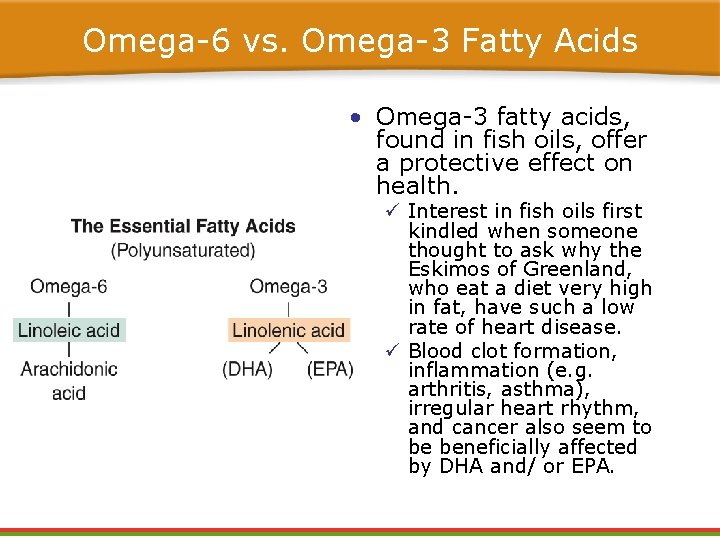 Omega-6 vs. Omega-3 Fatty Acids

The Essential Fatty Acids
(Polyunsaturated)

Omega-6
Linoleic acid
Arachidonic acid

Omega-3
Linolenic acid
(DHA) (EPA)

• Omega-3 fatty acids, found in fish oils, offer a protective effect on health.
✓ Interest in fish oils first kindled when someone thought to ask why the Eskimos of Greenland, who eat a diet very high in fat, have such a low rate of heart disease.
✓ Blood clot formation, inflammation (e.g. arthritis, asthma), irregular heart rhythm, and cancer also seem to be beneficially affected by DHA and/ or EPA.